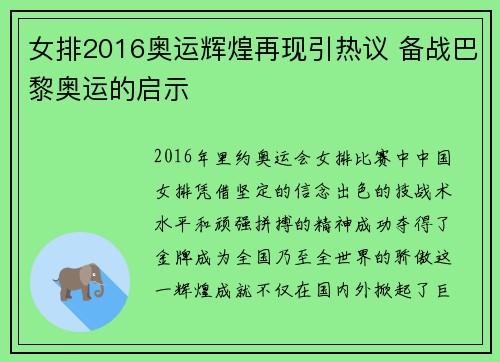 女排2016奥运辉煌再现引热议 备战巴黎奥运的启示

2016年里约奥运会女排比赛中中国女排凭借坚定的信念出色的技战术水平和顽强拼搏的精神成功夺得了金牌成为全国乃至全世界的骄傲这一辉煌成就不仅在国内外掀起了巨